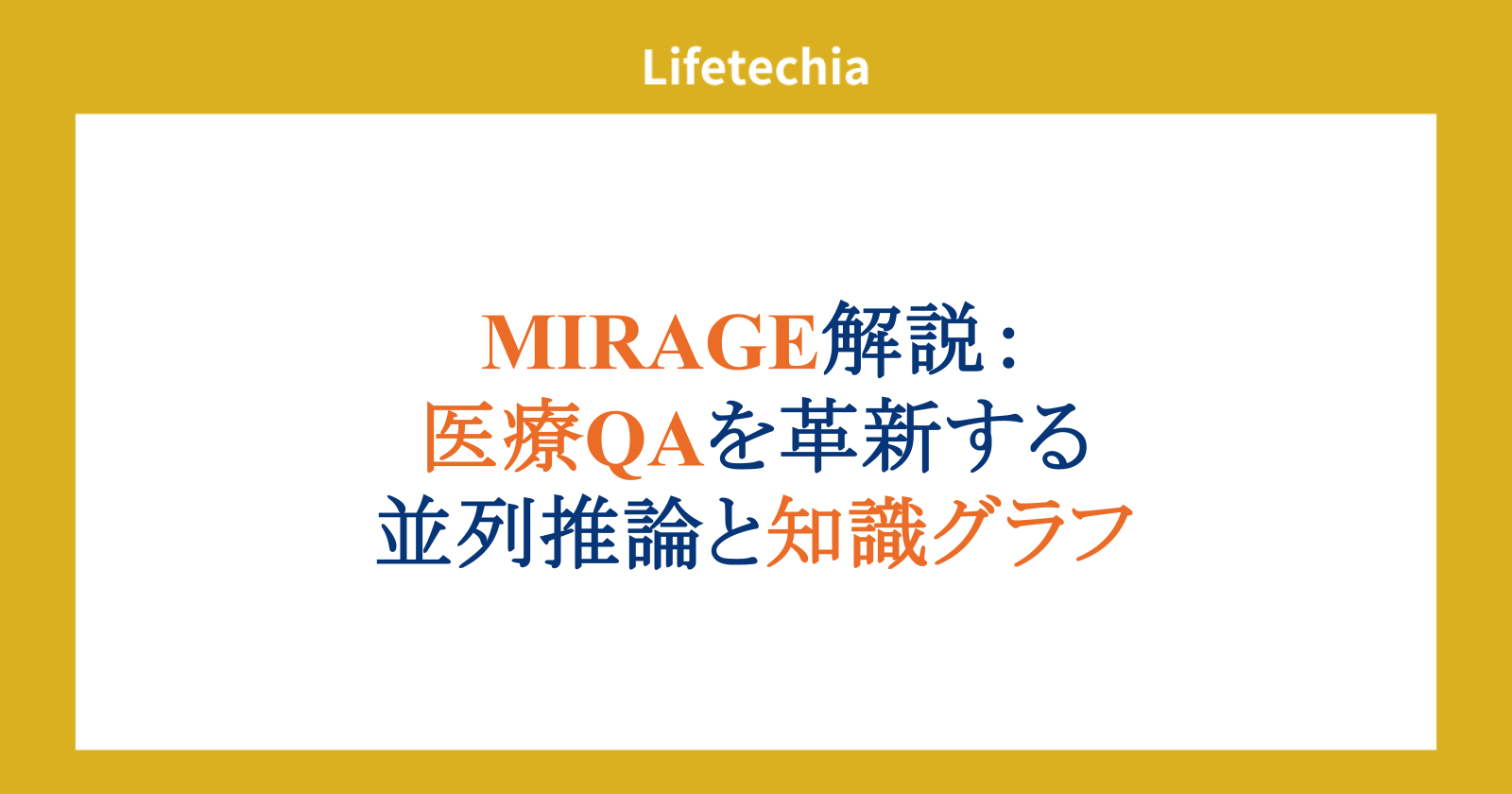 Lifetechia

MIRAGE解説：
医療QAを革新する
並列推論と知識グラフ